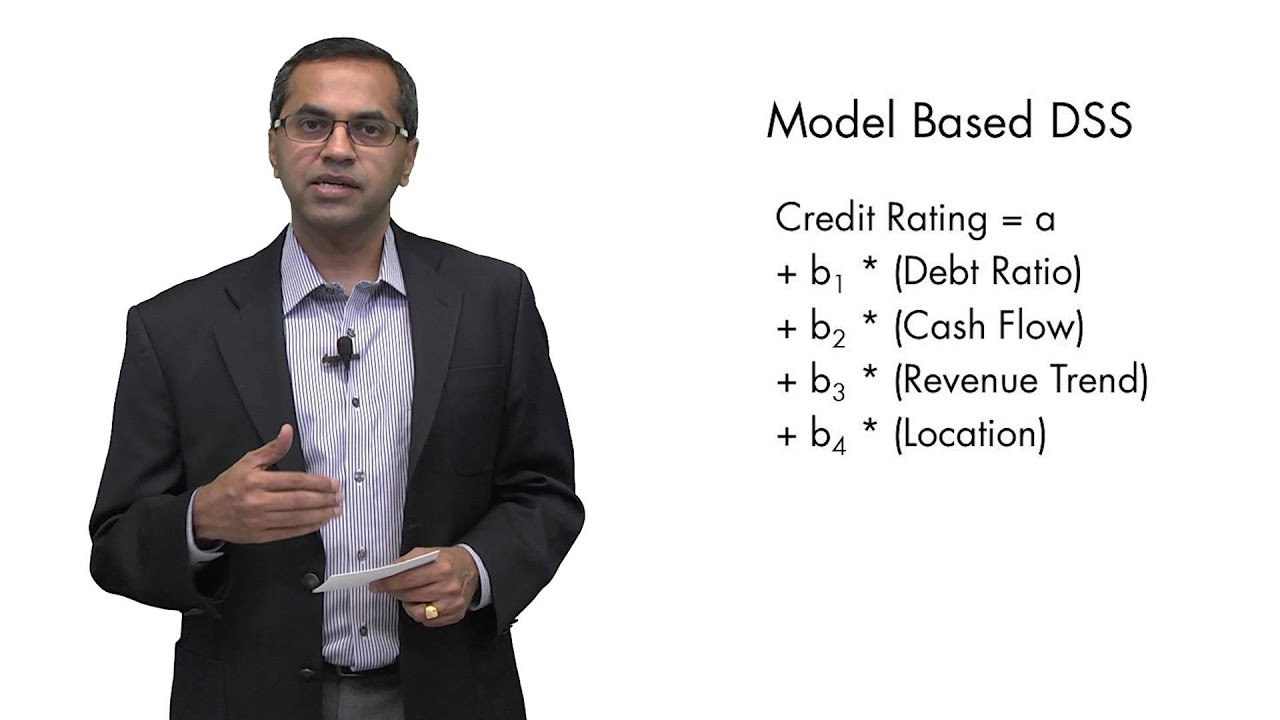 Model Based DSS

Credit Rating = a
+ $b_1$ * (Debt Ratio)
+ $b_2$ * (Cash Flow)
+ $b_3$ * (Revenue Trend)
+ $b_4$ * (Location)